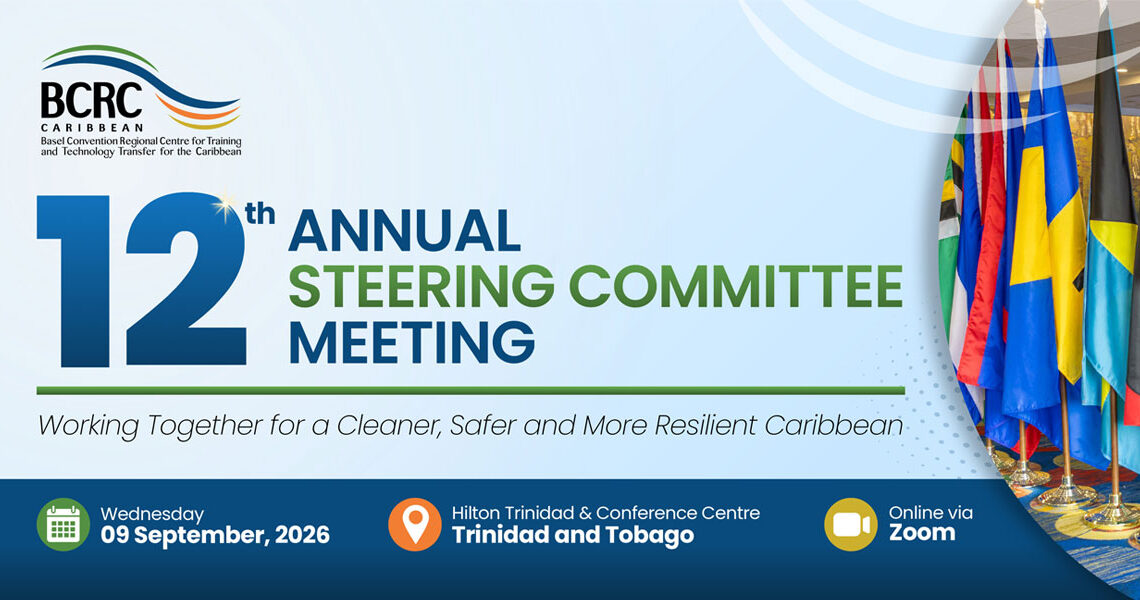 BCRC
CARIBBEAN
Basel Convention Regional Centre for Training and Technology Transfer for the Caribbean

12th ANNUAL
STEERING COMMITTEE
MEETING

Working Together for a Cleaner, Safer and More Resilient Caribbean

Wednesday
09 September, 2026

Hilton Trinidad & Conference Centre
Trinidad and Tobago

Online via
Zoom